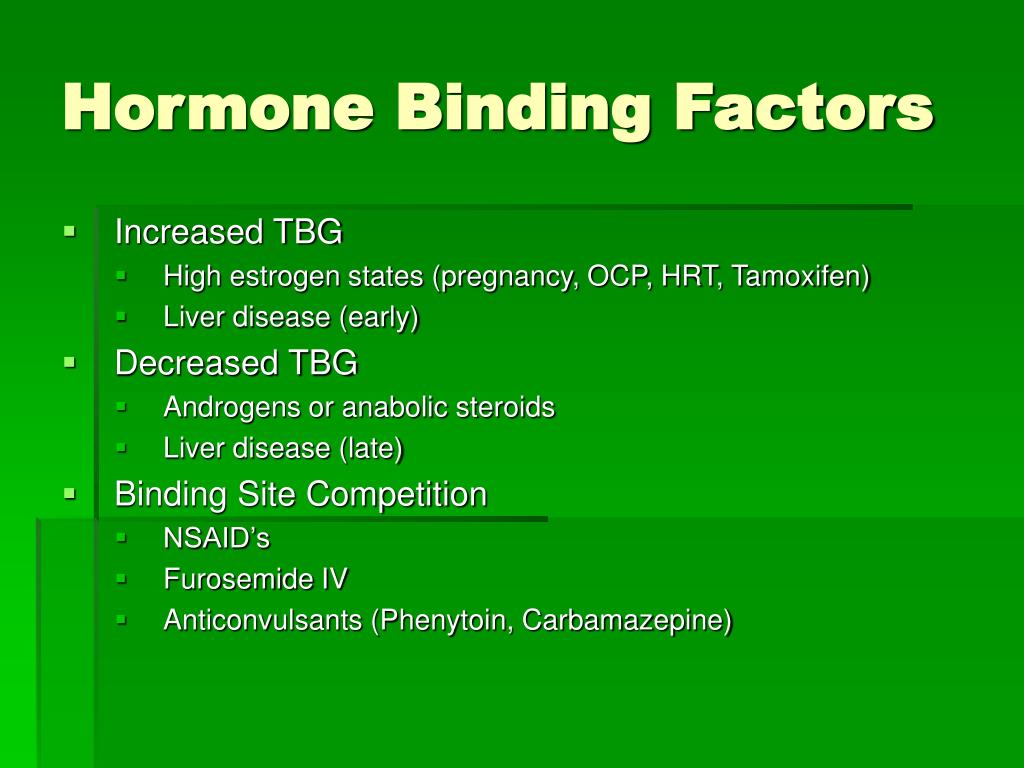 Hormone Binding Factors

- Increased TBG
  - High estrogen states (pregnancy, OCP, HRT, Tamoxifen)
  - Liver disease (early)
- Decreased TBG
  - Androgens or anabolic steroids
  - Liver disease (late)
- Binding Site Competition
  - NSAID's
  - Furosemide IV
  - Anticonvulsants (Phenytoin, Carbamazepine)